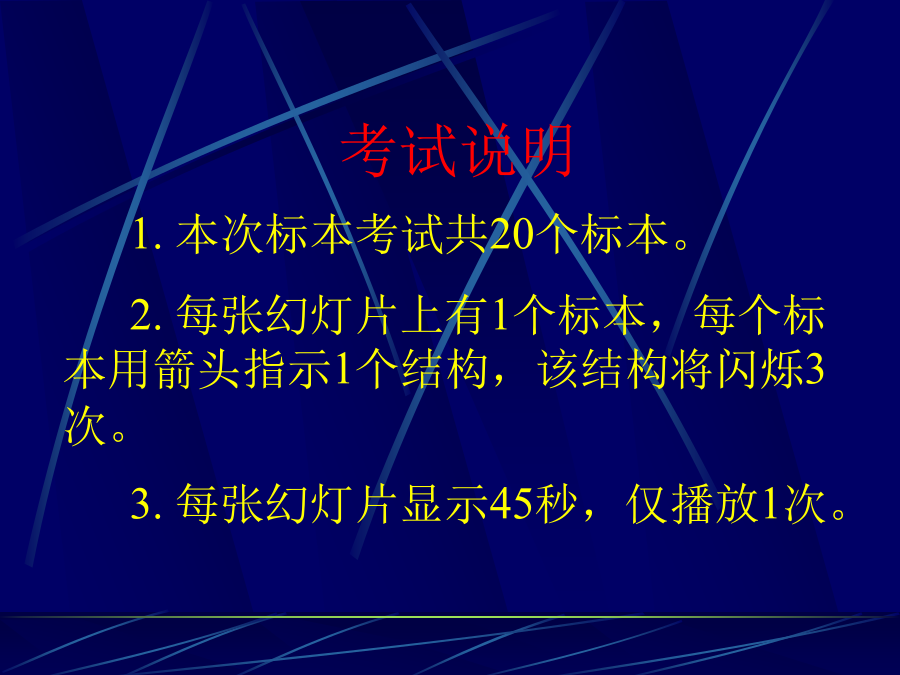 考试说明

1. 本次标本考试共20个标本。

2. 每张幻灯片上有1个标本，每个标本用箭头指示1个结构，该结构将闪烁3次。

3. 每张幻灯片显示45秒，仅播放1次。